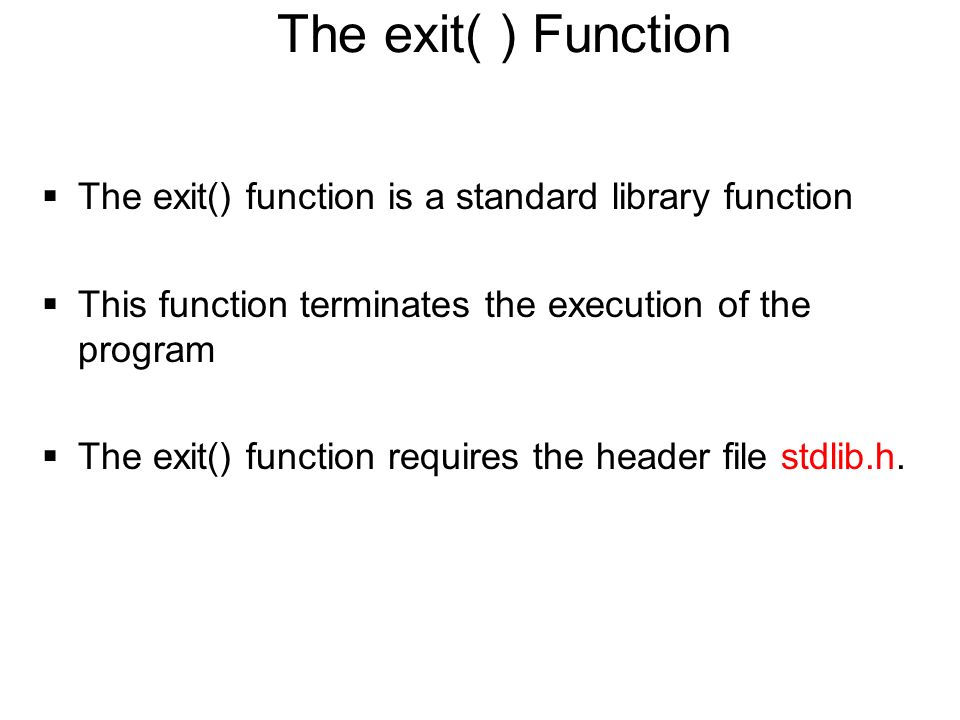 The exit( ) Function

▪ The exit() function is a standard library function

▪ This function terminates the execution of the program

▪ The exit() function requires the header file stdlib.h.